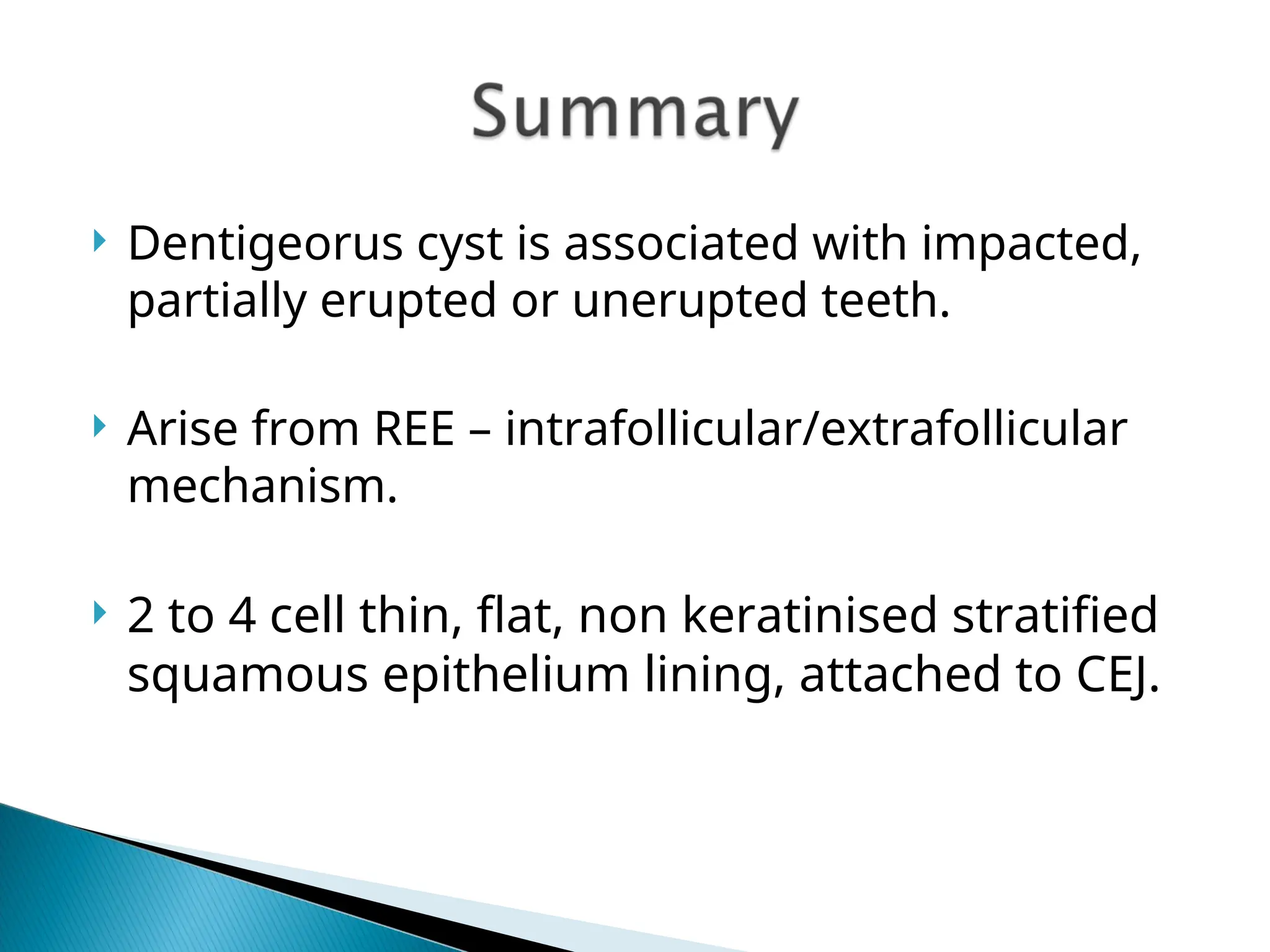 Summary

Dentigeorus cyst is associated with impacted, partially erupted or unerupted teeth.

Arise from REE – intrafollicular/extrafollicular mechanism.

2 to 4 cell thin, flat, non keratinised stratified squamous epithelium lining, attached to CEJ.